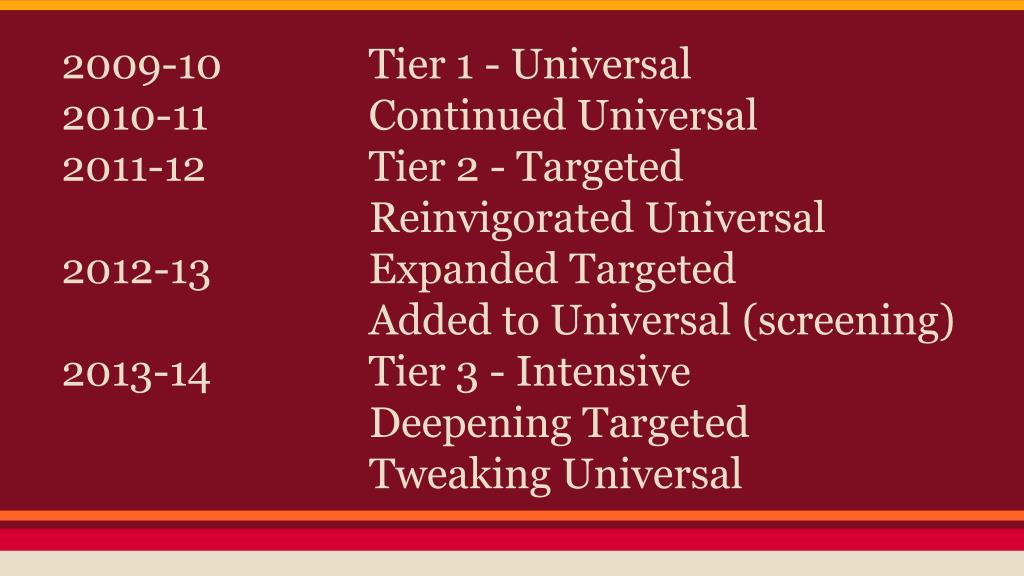 2009-10 Tier 1 - Universal
2010-11 Continued Universal
2011-12 Tier 2 - Targeted
Reinvigorated Universal
2012-13 Expanded Targeted
Added to Universal (screening)
2013-14 Tier 3 - Intensive
Deepening Targeted
Tweaking Universal